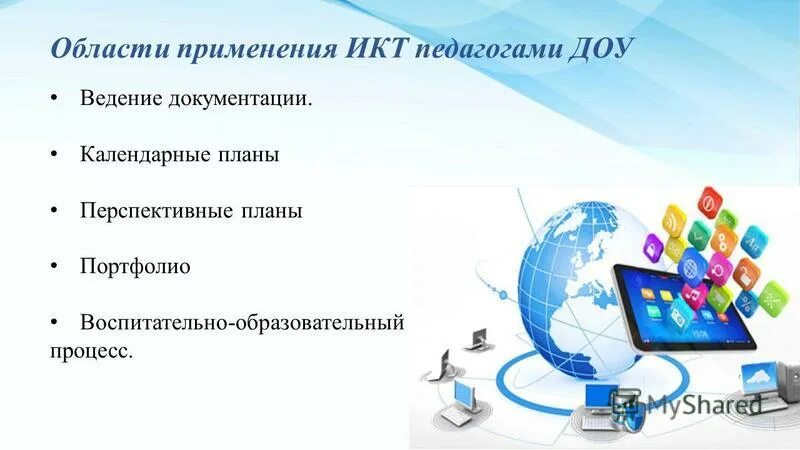 Области применения ИКТ педагогами ДОУ

• Ведение документации.

• Календарные планы

• Перспективные планы

• Портфолио

• Воспитательно-образовательный процесс.

MyShared